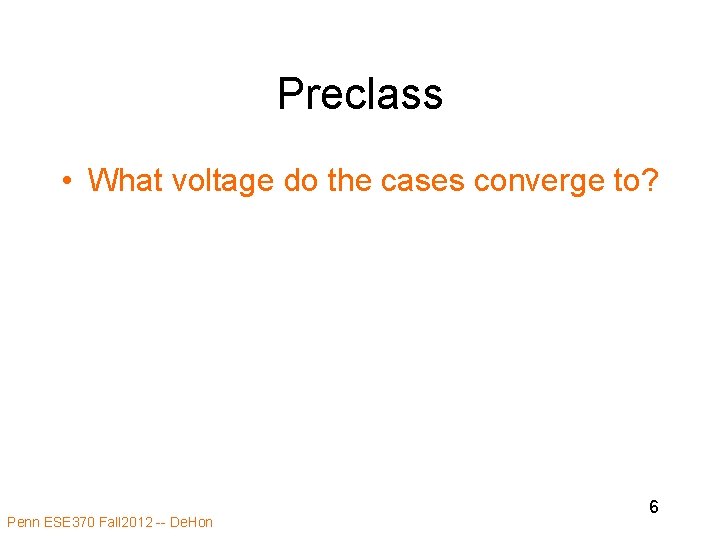 Preclass

• What voltage do the cases converge to?

6

Penn ESE370 Fall2012 -- DeHon